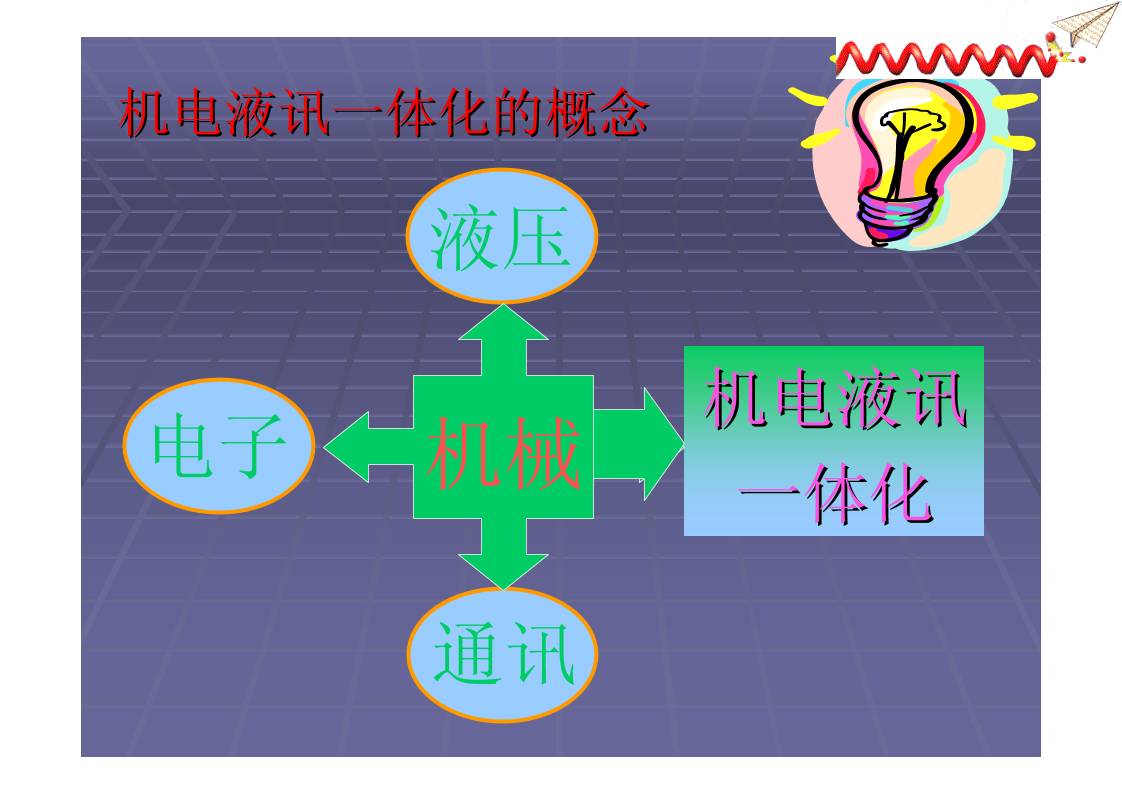 机电液讯一体化的概念

液压

电子

机械

机电液讯一体化

通讯